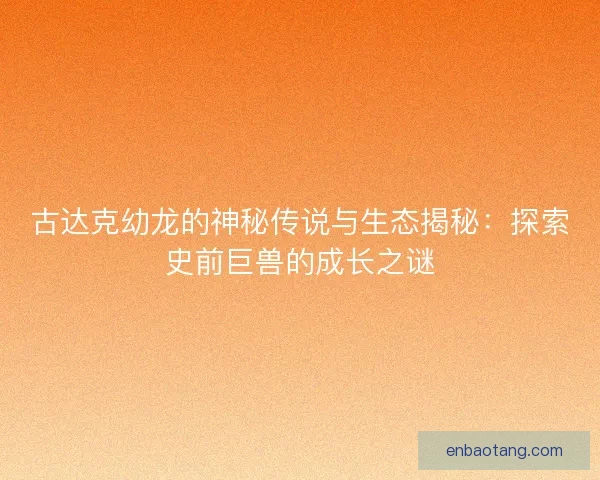 古达克幼龙的神秘传说与生态揭秘：探索史前巨兽的成长之谜

enbaotang.com